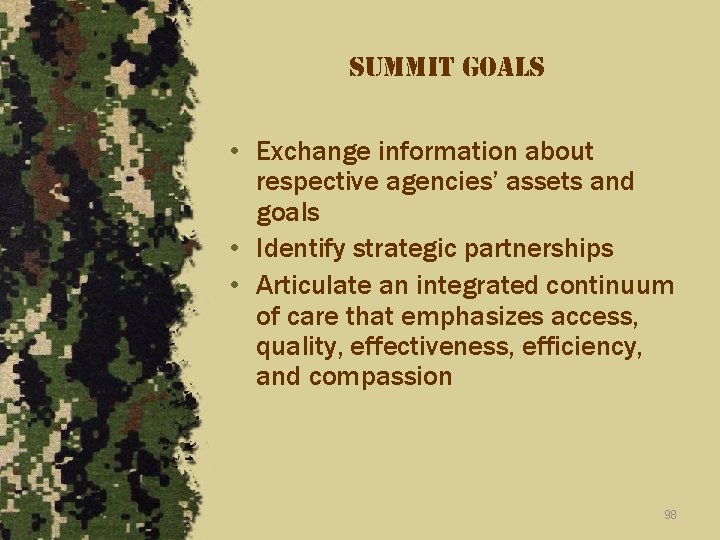 SUMMIT GOALS

• Exchange information about respective agencies' assets and goals
• Identify strategic partnerships
• Articulate an integrated continuum of care that emphasizes access, quality, effectiveness, efficiency, and compassion

98